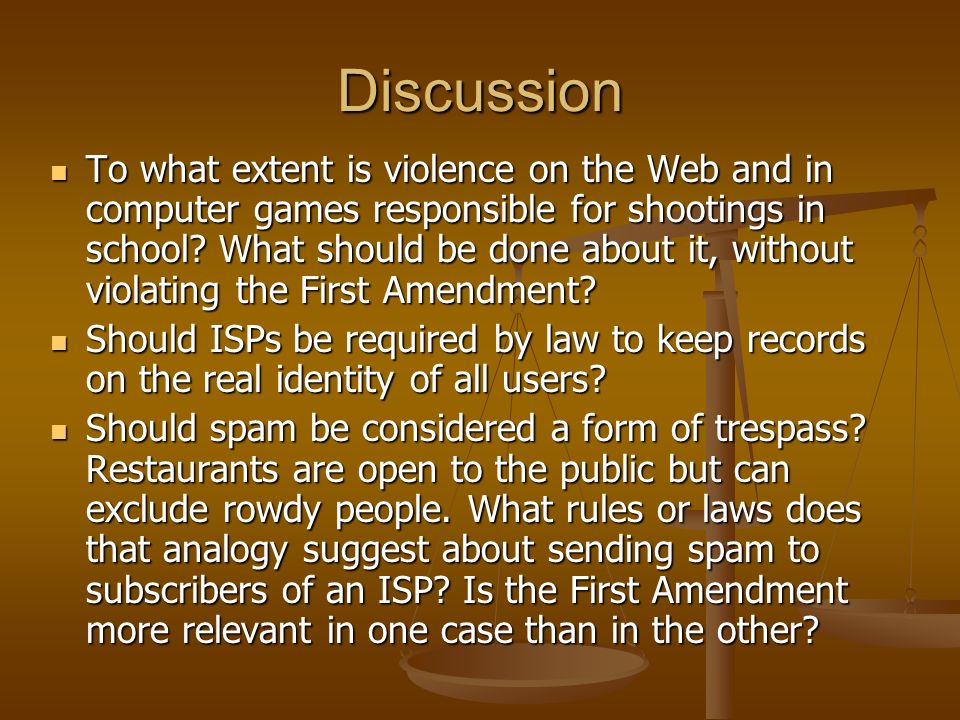 Discussion

- To what extent is violence on the Web and in computer games responsible for shootings in school? What should be done about it, without violating the First Amendment?
- Should ISPs be required by law to keep records on the real identity of all users?
- Should spam be considered a form of trespass? Restaurants are open to the public but can exclude rowdy people. What rules or laws does that analogy suggest about sending spam to subscribers of an ISP? Is the First Amendment more relevant in one case than in the other?